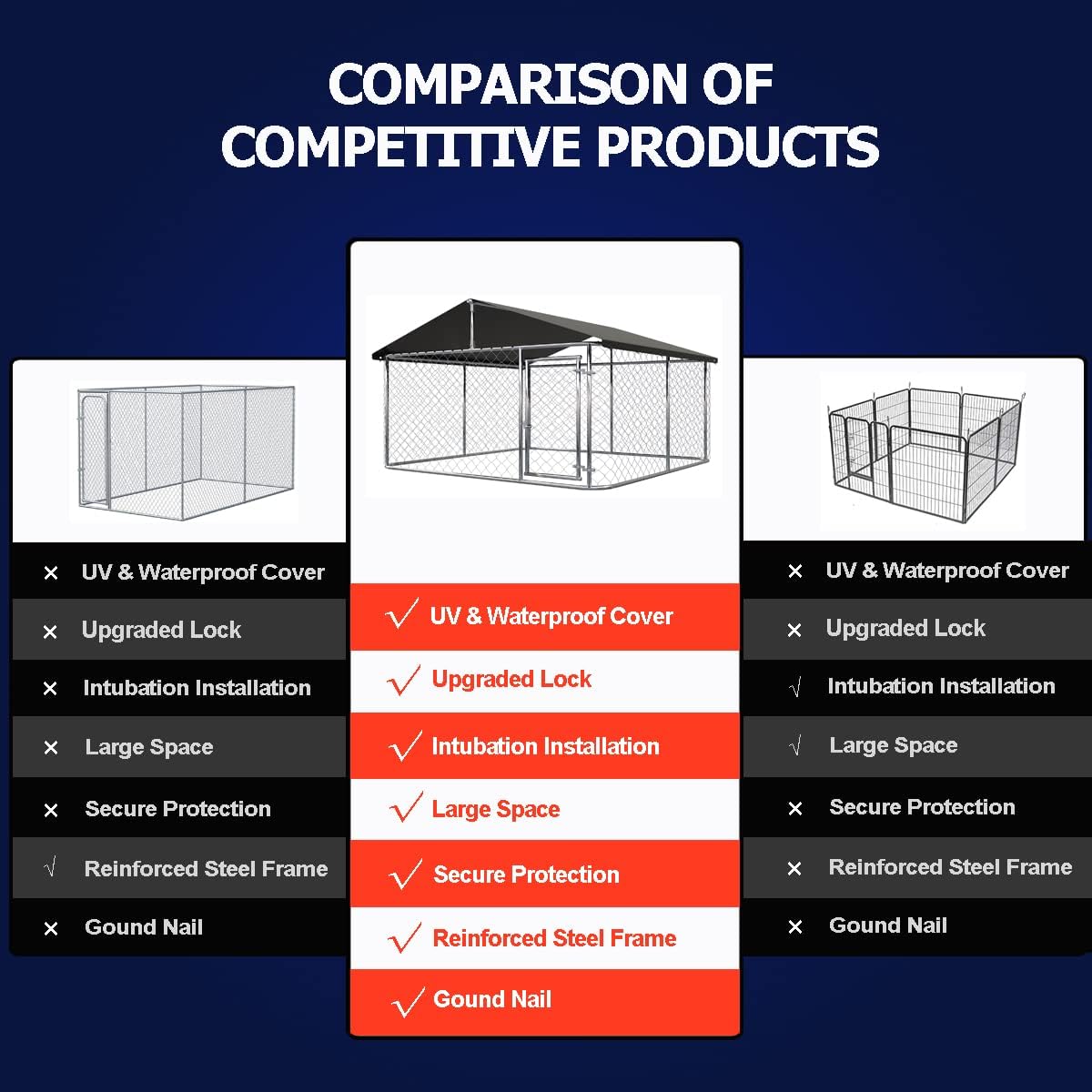 COMPARISON OF COMPETITIVE PRODUCTS

× UV & Waterproof Cover
× Upgraded Lock
× Intubation Installation
× Large Space
× Secure Protection
√ Reinforced Steel Frame
× Gound Nail

√ UV & Waterproof Cover
√ Upgraded Lock
√ Intubation Installation
√ Large Space
√ Secure Protection
√ Reinforced Steel Frame
√ Gound Nail

× UV & Waterproof Cover
× Upgraded Lock
√ Intubation Installation
√ Large Space
× Secure Protection
× Reinforced Steel Frame
× Gound Nail